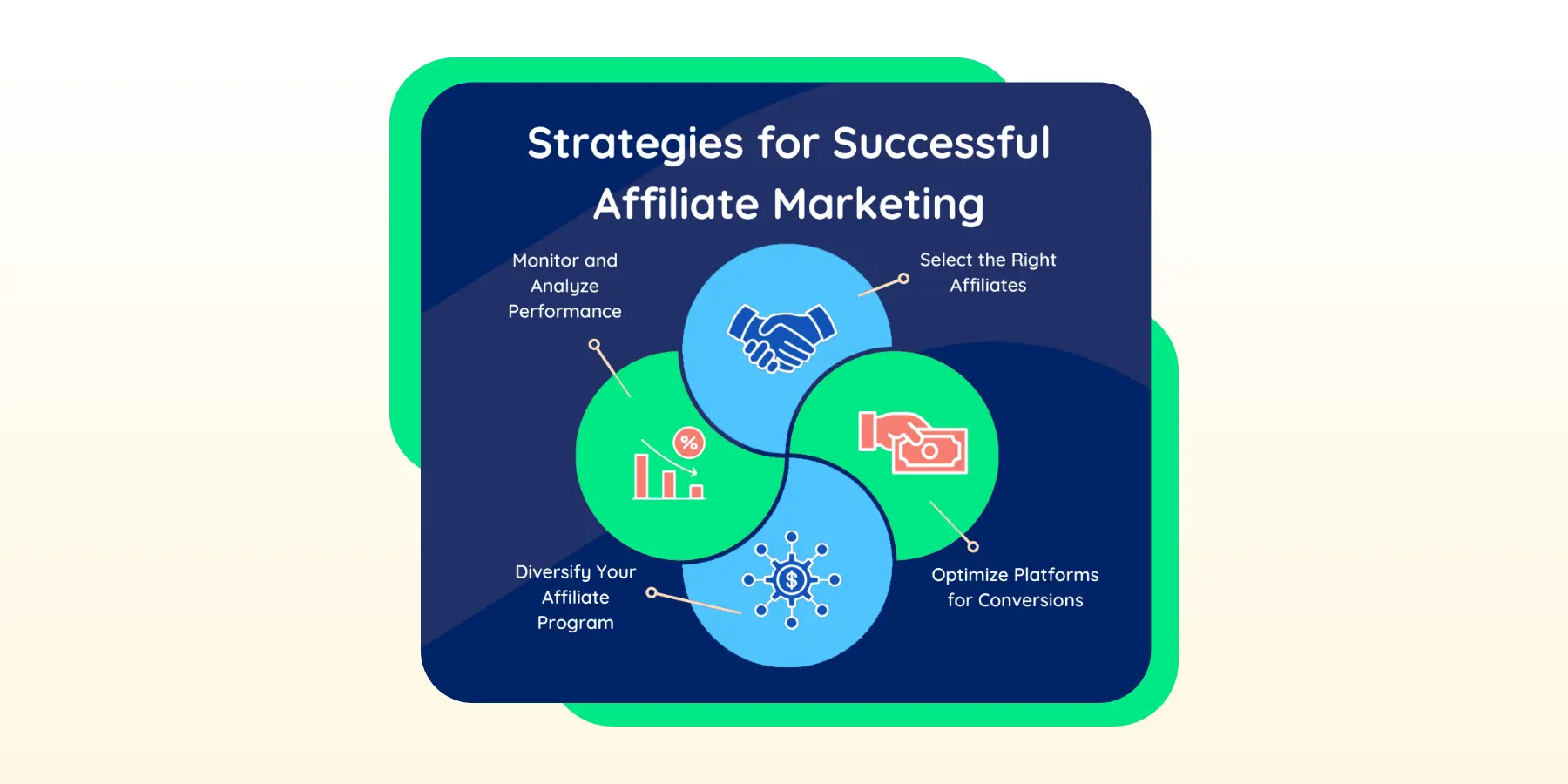 Strategies for Successful Affiliate Marketing

Monitor and Analyze Performance

Select the Right Affiliates

%

$

Diversify Your Affiliate Program

Optimize Platforms for Conversions